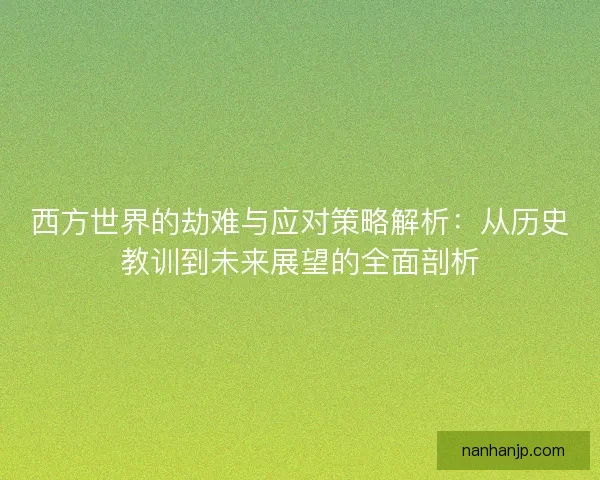 西方世界的劫难与应对策略解析：从历史教训到未来展望的全面剖析

nanhanjp.com